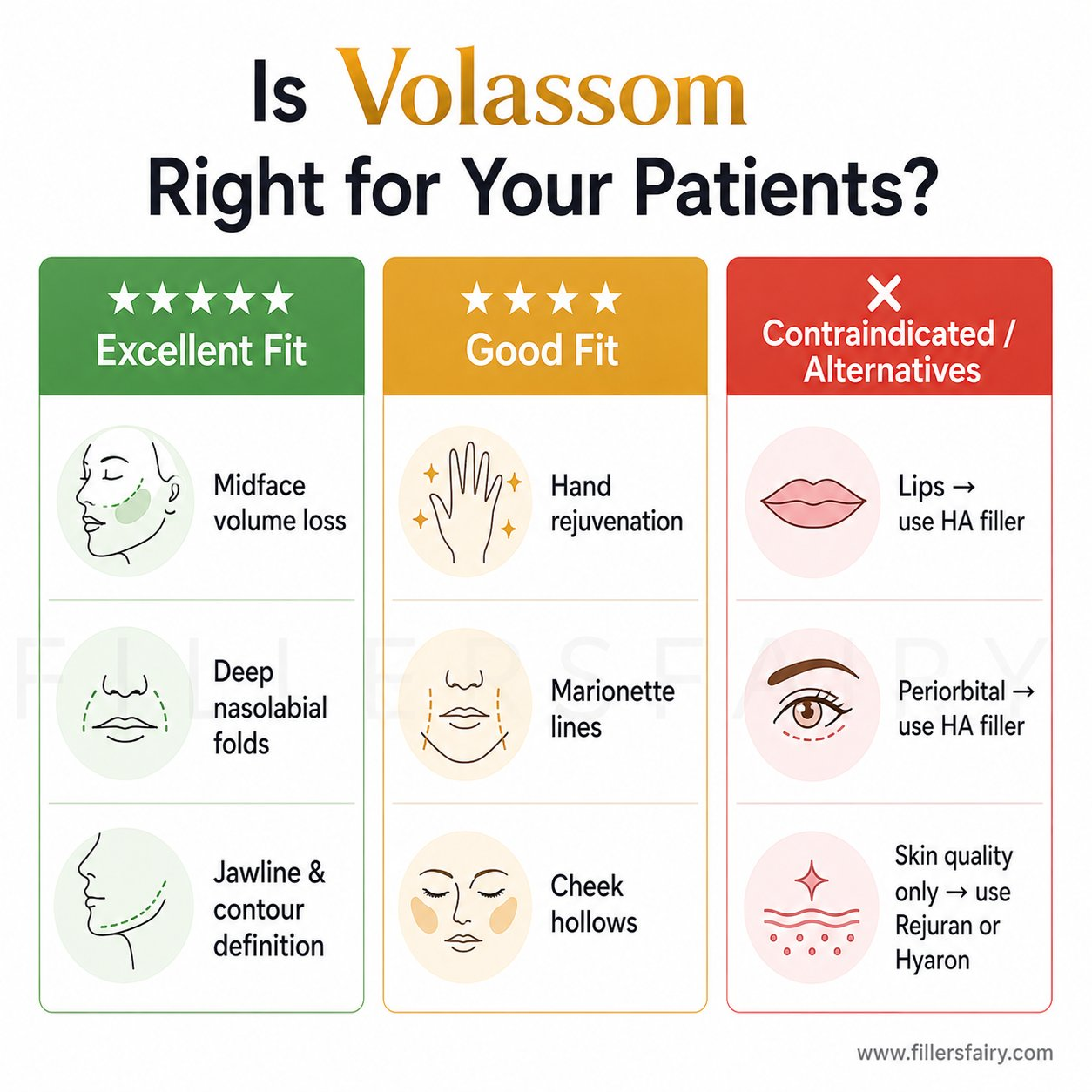 Is Volassom Right for Your Patients?

★★★★★
Excellent Fit

Midface volume loss

Deep nasolabial folds

Jawline & contour definition

★★★★
Good Fit

Hand rejuvenation

Marionette lines

Cheek hollows

✕
Contraindicated / Alternatives

Lips → use HA filler

Periorbital → use HA filler

Skin quality only → use Rejuran or Hyaron

FILLERSFAIRY

www.fillersfairy.com